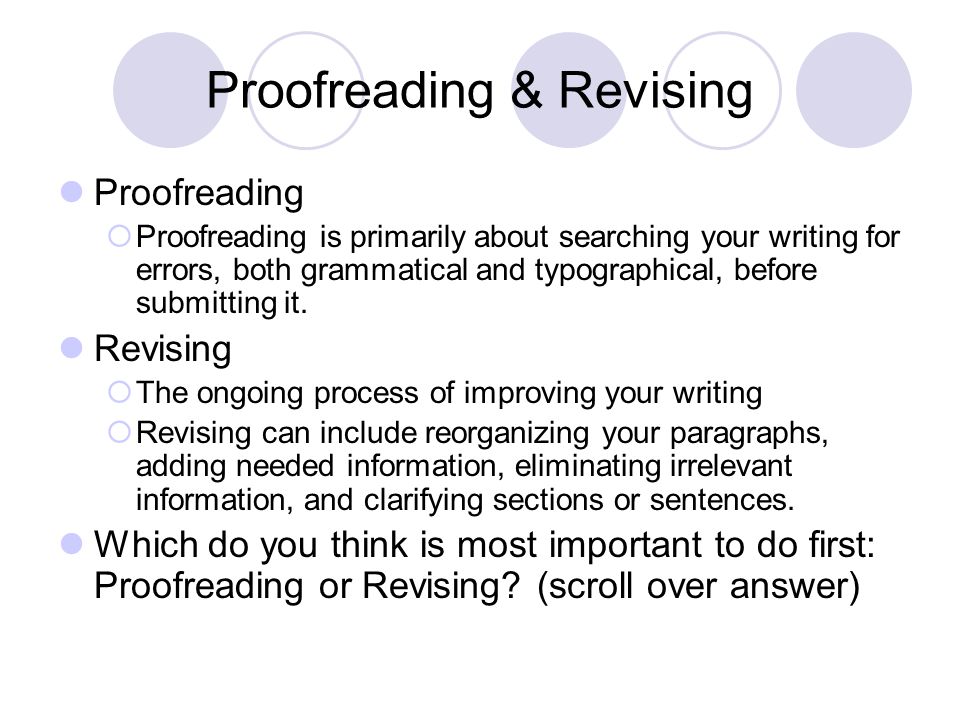 Proofreading & Revising

Proofreading

Proofreading is primarily about searching your writing for errors, both grammatical and typographical, before submitting it.

Revising

The ongoing process of improving your writing

Revising can include reorganizing your paragraphs, adding needed information, eliminating irrelevant information, and clarifying sections or sentences.

Which do you think is most important to do first: Proofreading or Revising? (scroll over answer)